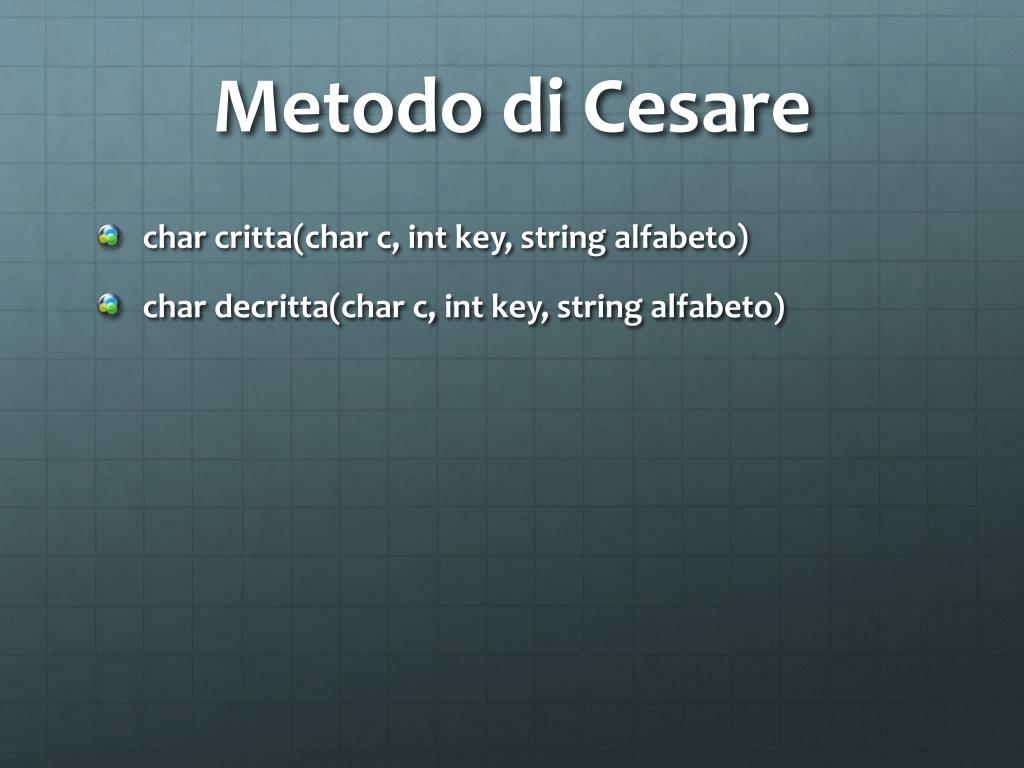 Metodo di Cesare

char critta(char c, int key, string alfabeto)

char decritta(char c, int key, string alfabeto)